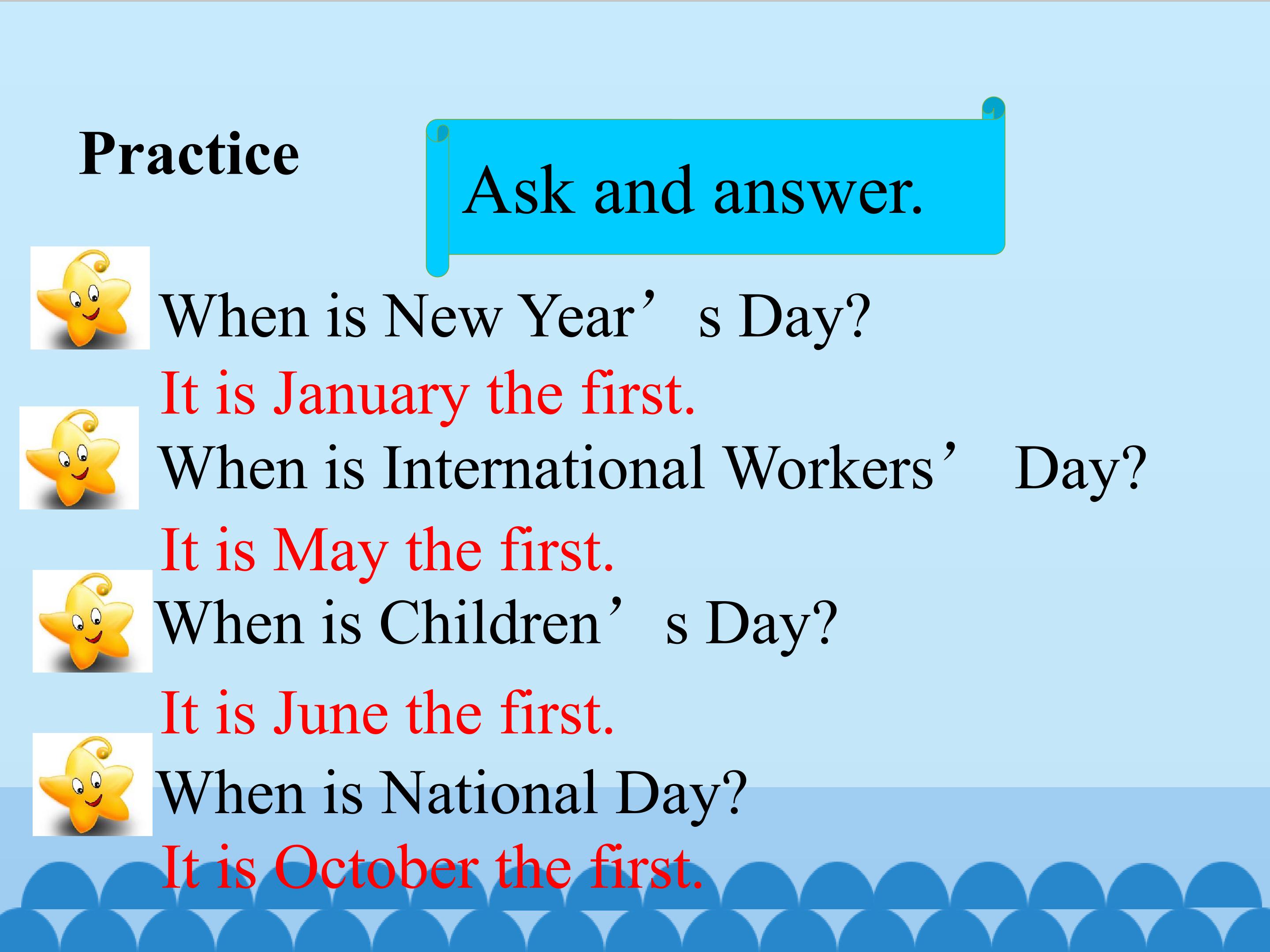 Practice

Ask and answer.

When is New Year's Day?

It is January the first.

When is International Workers' Day?

It is May the first.

When is Children's Day?

It is June the first.

When is National Day?

It is October the first.